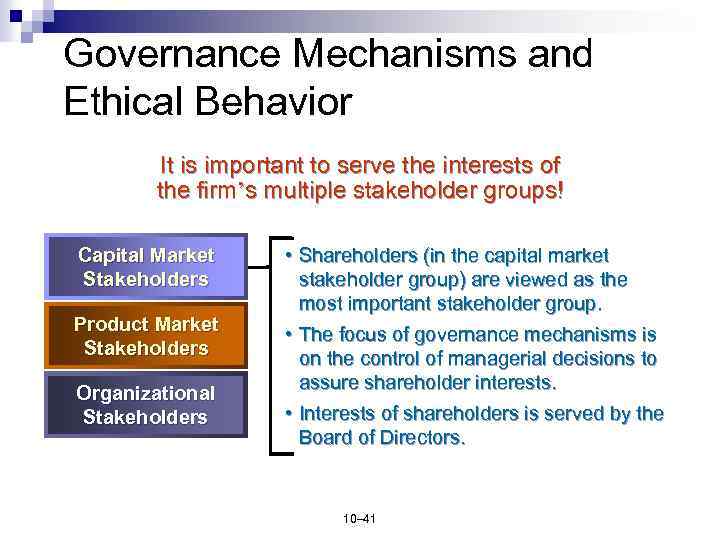 Governance Mechanisms and Ethical Behavior

It is important to serve the interests of the firm's multiple stakeholder groups!

Capital Market Stakeholders

Product Market Stakeholders

Organizational Stakeholders

• Shareholders (in the capital market stakeholder group) are viewed as the most important stakeholder group.

• The focus of governance mechanisms is on the control of managerial decisions to assure shareholder interests.

• Interests of shareholders is served by the Board of Directors.

10–41